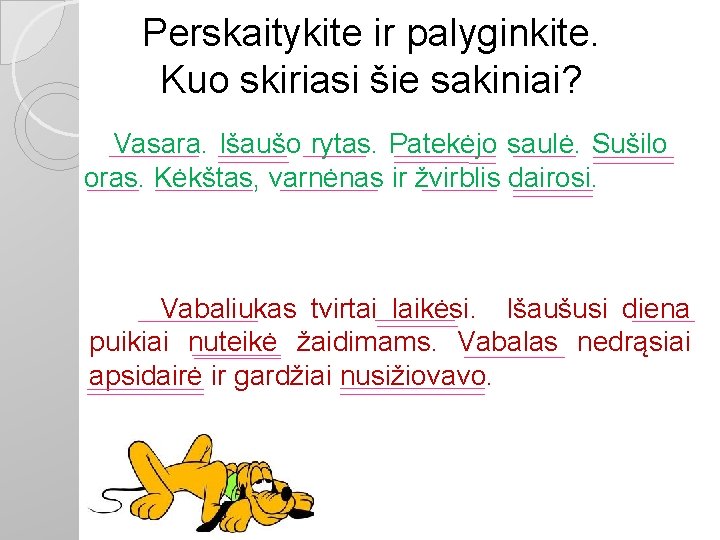 Perskaitykite ir palyginkite.
Kuo skiriasi šie sakiniai?

Vasara. Išaušo rytas. Patekėjo saulė. Sušilo oras. Kėkštas, varnėnas ir žvirblis dairosi.

Vabaliukas tvirtai laikėsi. Išaušusi diena puikiai nuteikė žaidimams. Vabalas nedrąsiai apsidairė ir gardžiai nusižiovavo.